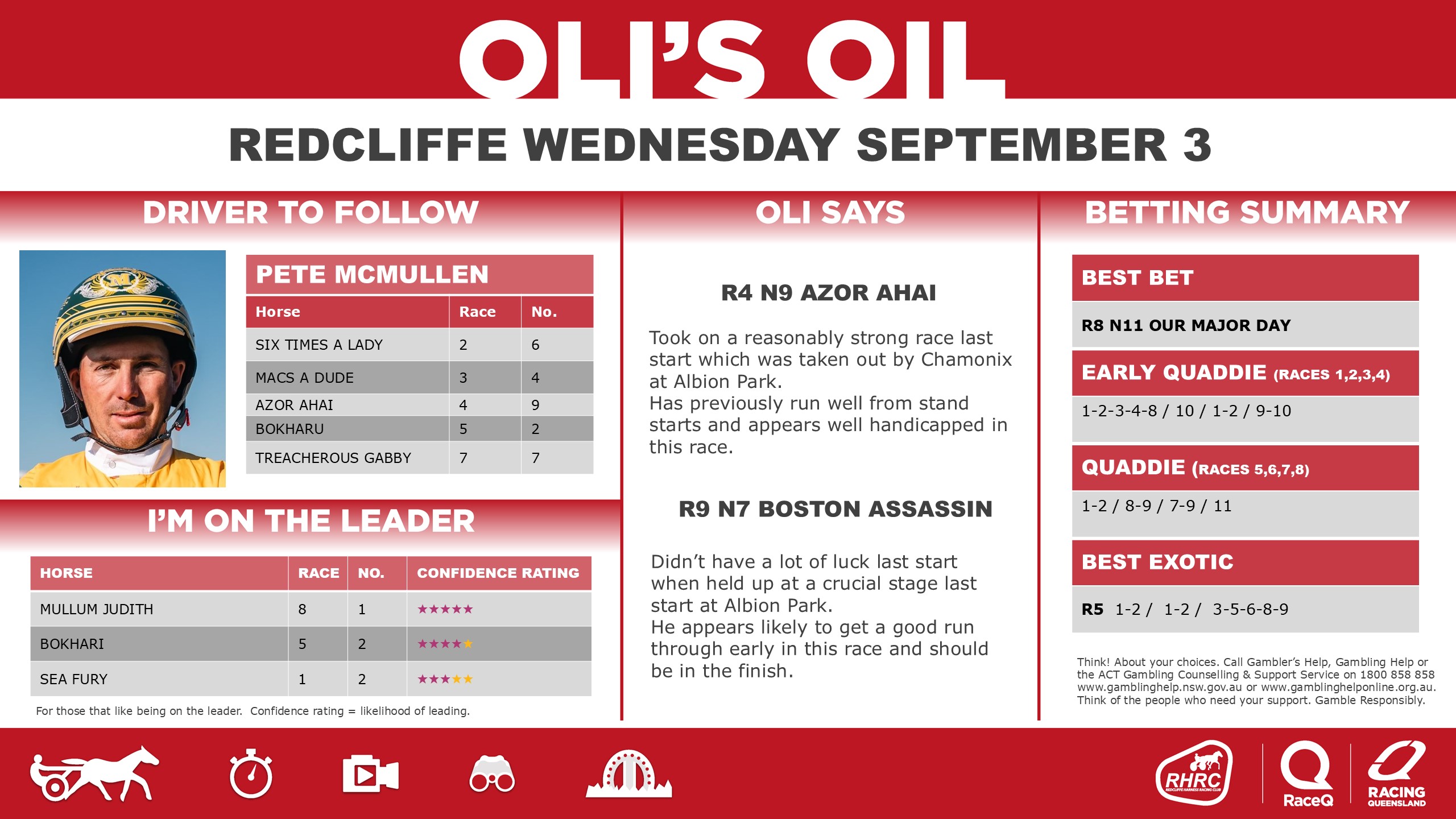 OLI'S OIL

REDCLIFFE WEDNESDAY SEPTEMBER 3

DRIVER TO FOLLOW

PETE MCMULLEN

| Horse | Race | No. |
|---|---|---|
| SIX TIMES A LADY | 2 | 6 |
| MACS A DUDE | 3 | 4 |
| AZOR AHAI | 4 | 9 |
| BOKHARU | 5 | 2 |
| TREACHEROUS GABBY | 7 | 7 |

I'M ON THE LEADER

| HORSE | RACE | NO. | CONFIDENCE RATING |
|---|---|---|---|
| MULLUM JUDITH | 8 | 1 | ★★★★★ |
| BOKHARI | 5 | 2 | ★★★★★ |
| SEA FURY | 1 | 2 | ★★★★★ |

For those that like being on the leader. Confidence rating = likelihood of leading.

OLI SAYS

R4 N9 AZOR AHAI

Took on a reasonably strong race last start which was taken out by Chamonix at Albion Park.
Has previously run well from stand starts and appears well handicapped in this race.

R9 N7 BOSTON ASSASSIN

Didn't have a lot of luck last start when held up at a crucial stage last start at Albion Park.
He appears likely to get a good run through early in this race and should be in the finish.

BETTING SUMMARY

BEST BET

R8 N11 OUR MAJOR DAY

EARLY QUADDIE (RACES 1,2,3,4)

1-2-3-4-8 / 10 / 1-2 / 9-10

QUADDIE (RACES 5,6,7,8)

1-2 / 8-9 / 7-9 / 11

BEST EXOTIC

R5 1-2 / 1-2 / 3-5-6-8-9

Think! About your choices. Call Gambler's Help, Gambling Help or the ACT Gambling Counselling & Support Service on 1800 858 858 www.gamblinghelp.nsw.gov.au or www.gamblinghelponline.org.au. Think of the people who need your support. Gamble Responsibly.

RHRC REDCLIFFE HARNESS RACING CLUB

RaceQ

RACING QUEENSLAND